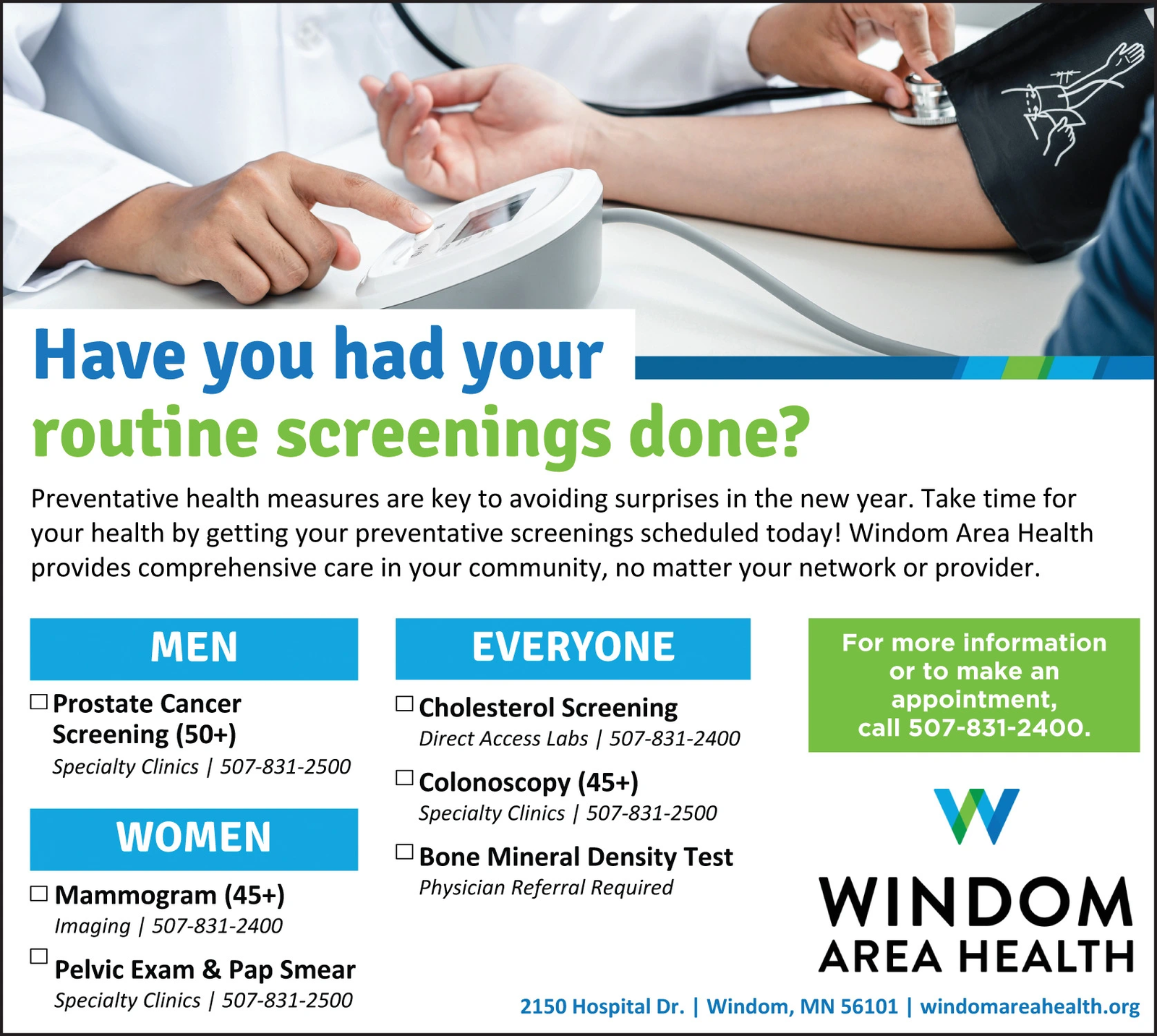 Have you had your routine screenings done?

Preventative health measures are key to avoiding surprises in the new year. Take time for your health by getting your preventative screenings scheduled today! Windom Area Health provides comprehensive care in your community, no matter your network or provider.

MEN

☐ Prostate Cancer Screening (50+)
Specialty Clinics | 507-831-2500

WOMEN

☐ Mammogram (45+)
Imaging | 507-831-2400

☐ Pelvic Exam & Pap Smear
Specialty Clinics | 507-831-2500

EVERYONE

☐ Cholesterol Screening
Direct Access Labs | 507-831-2400

☐ Colonoscopy (45+)
Specialty Clinics | 507-831-2500

☐ Bone Mineral Density Test
Physician Referral Required

For more information or to make an appointment, call 507-831-2400.

WINDOM AREA HEALTH

2150 Hospital Dr. | Windom, MN 56101 | windomareahealth.org